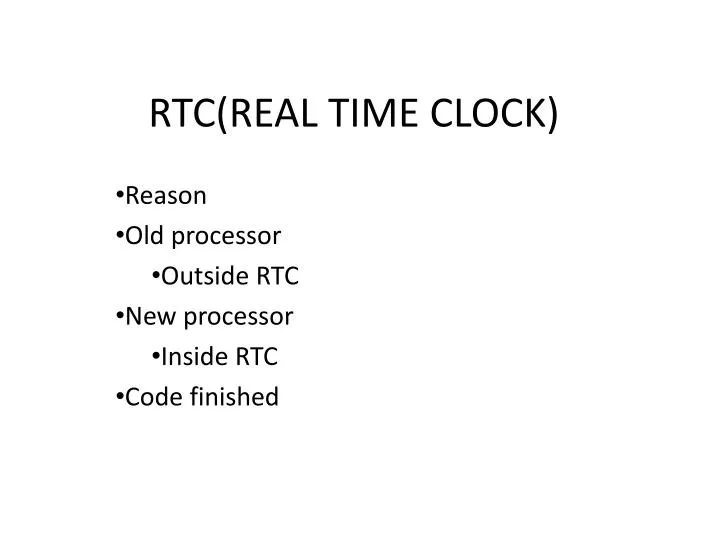 RTC(REAL TIME CLOCK)

•Reason
•Old processor
•Outside RTC
•New processor
•Inside RTC
•Code finished